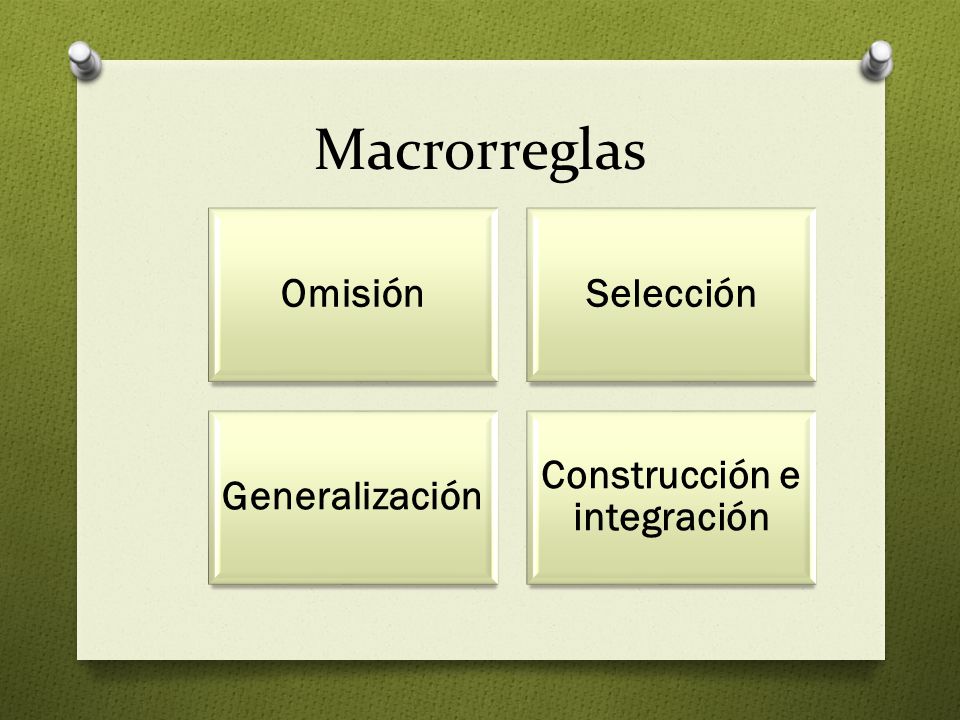 Macrorreglas

Omisión

Selección

Generalización

Construcción e integración